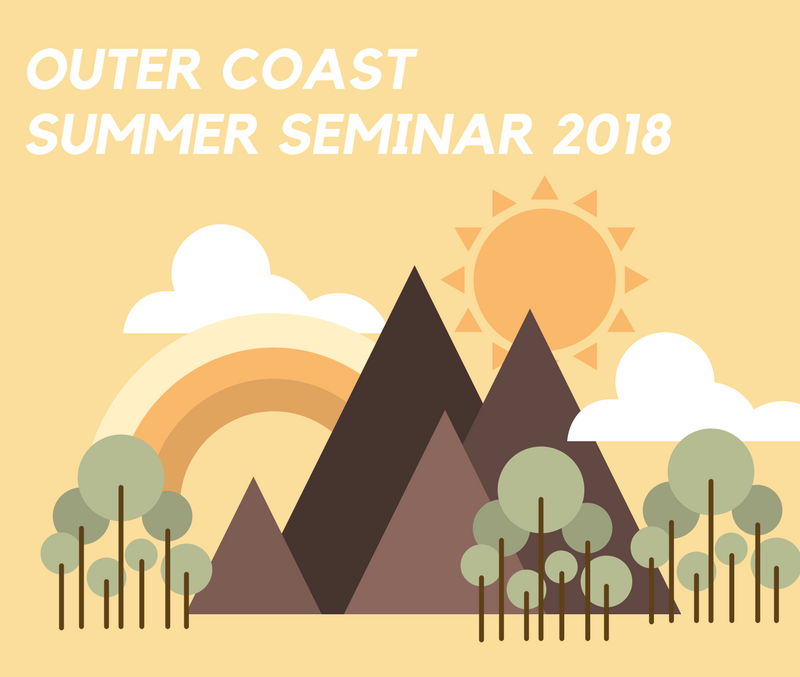 OUTER COAST
SUMMER SEMINAR 2018